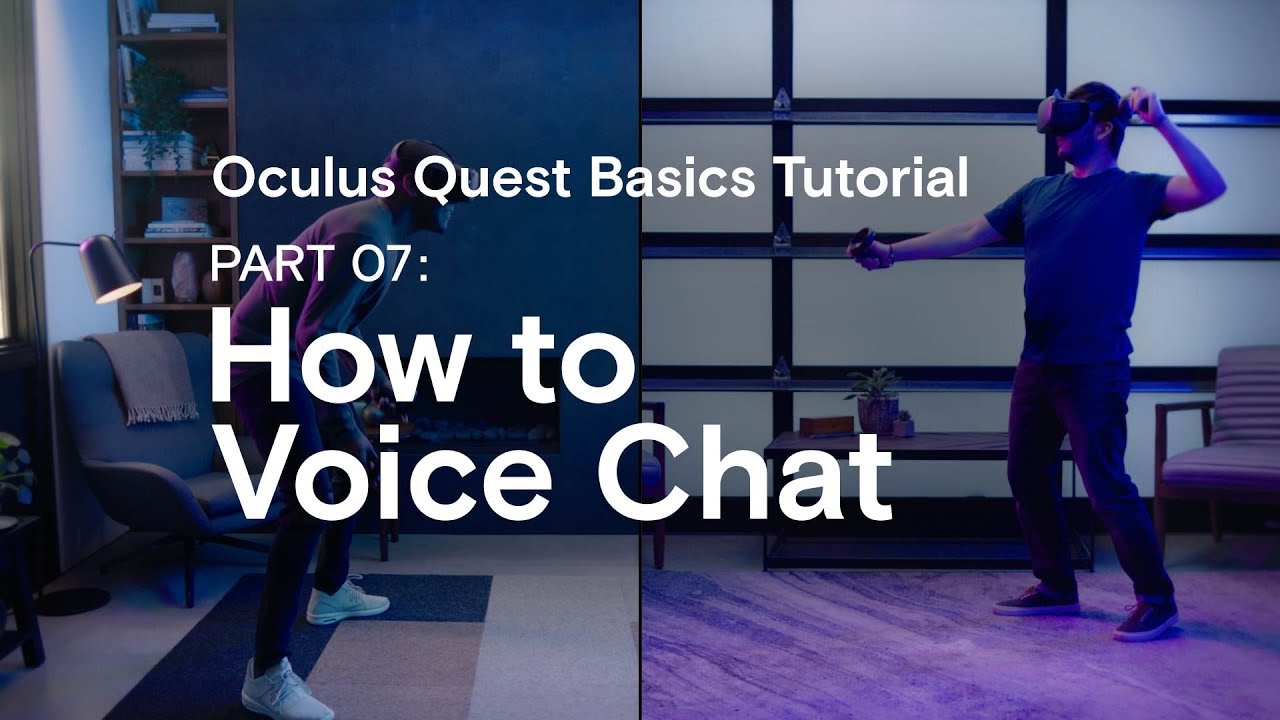 Oculus Quest Basics Tutorial

PART 07:

How to Voice Chat